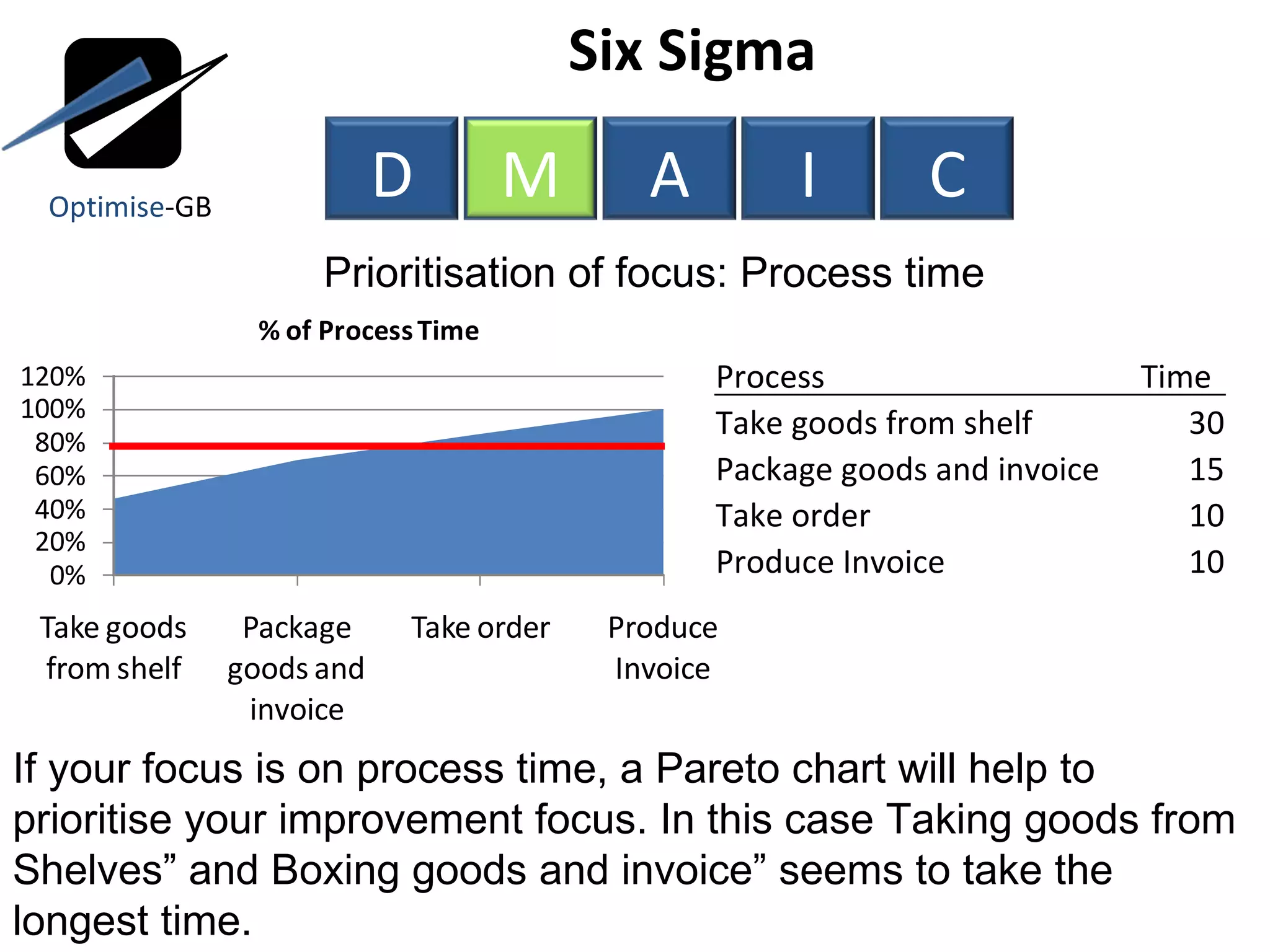 Optimise-GB

Six Sigma

D M A I C

Prioritisation of focus: Process time

% of Process Time

120%
100%
80%
60%
40%
20%
0%

Take goods from shelf
Package goods and invoice
Take order
Produce Invoice

| Process | Time |
|---|---|
| Take goods from shelf | 30 |
| Package goods and invoice | 15 |
| Take order | 10 |
| Produce Invoice | 10 |

If your focus is on process time, a Pareto chart will help to prioritise your improvement focus. In this case Taking goods from Shelves” and Boxing goods and invoice” seems to take the longest time.